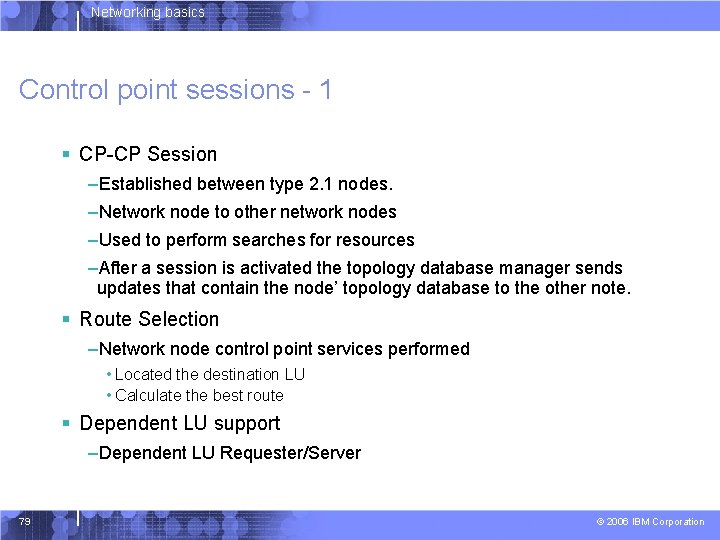 Networking basics

Control point sessions - 1

▪ CP-CP Session

–Established between type 2.1 nodes.

–Network node to other network nodes

–Used to perform searches for resources

–After a session is activated the topology database manager sends updates that contain the node' topology database to the other note.

▪ Route Selection

–Network node control point services performed

• Located the destination LU

• Calculate the best route

▪ Dependent LU support

–Dependent LU Requester/Server

79

© 2006 IBM Corporation